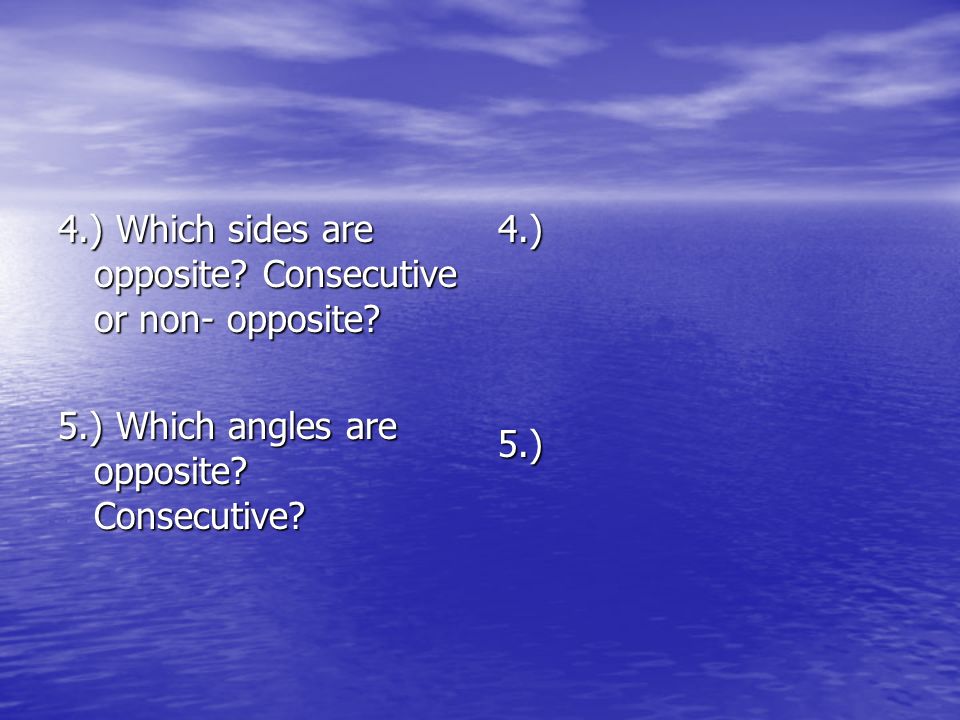 4.) Which sides are opposite? Consecutive or non- opposite?

5.) Which angles are opposite? Consecutive?

4.)

5.)